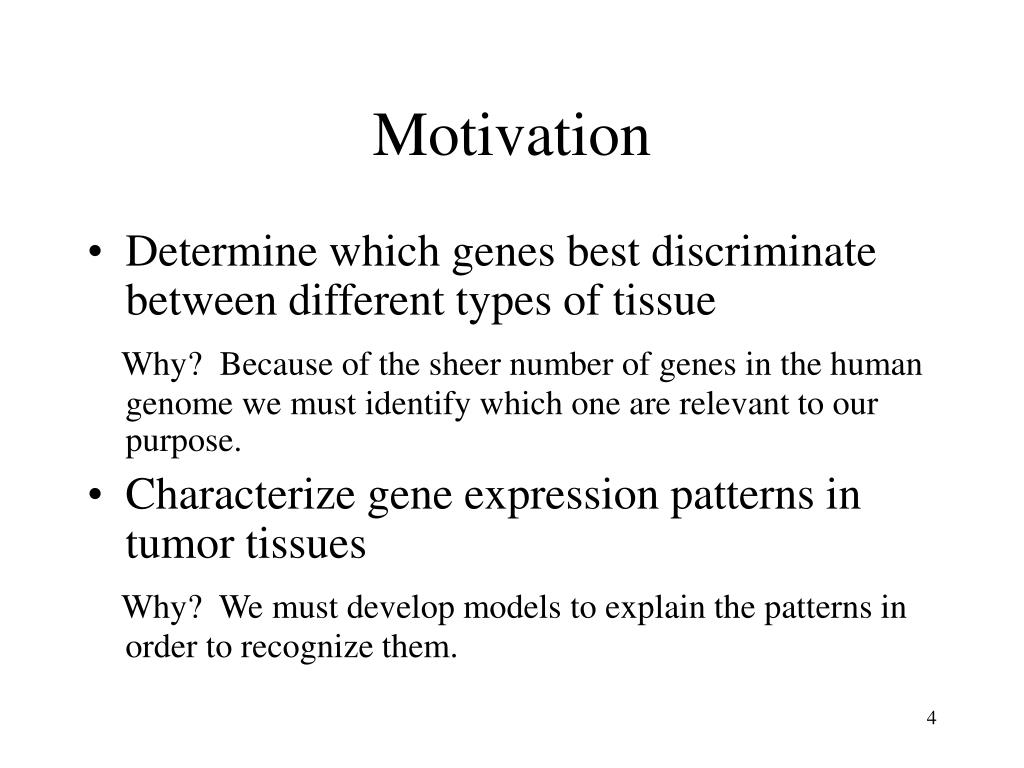 Motivation

• Determine which genes best discriminate between different types of tissue

Why? Because of the sheer number of genes in the human genome we must identify which one are relevant to our purpose.

• Characterize gene expression patterns in tumor tissues

Why? We must develop models to explain the patterns in order to recognize them.

4